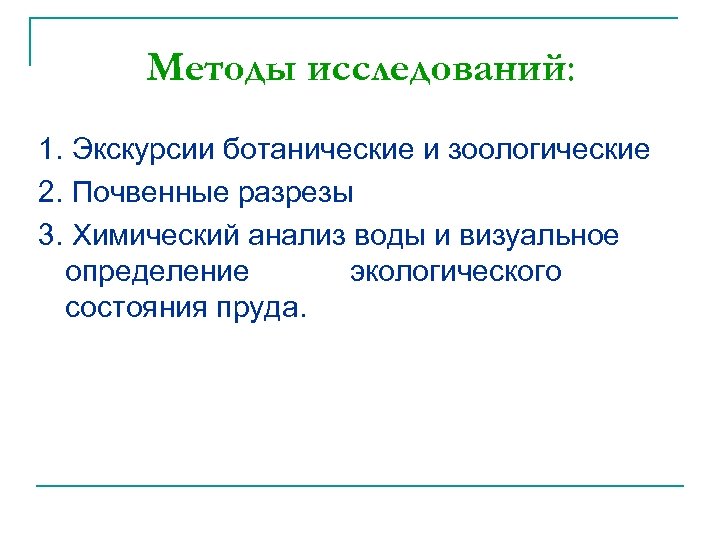 Методы исследований:

1. Экскурсии ботанические и зоологические

2. Почвенные разрезы

3. Химический анализ воды и визуальное определение экологического состояния пруда.